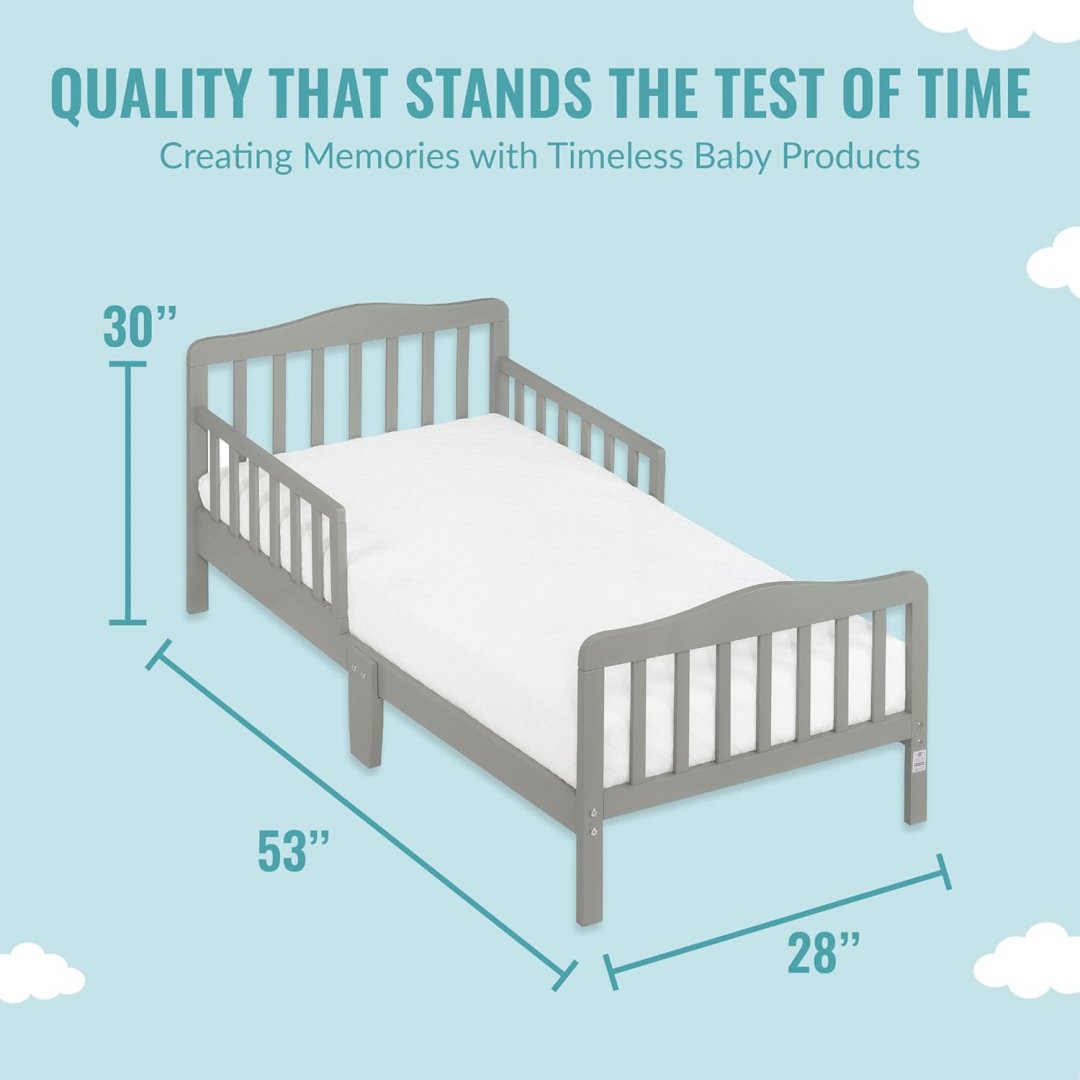 QUALITY THAT STANDS THE TEST OF TIME
Creating Memories with Timeless Baby Products

30”

53”

28”